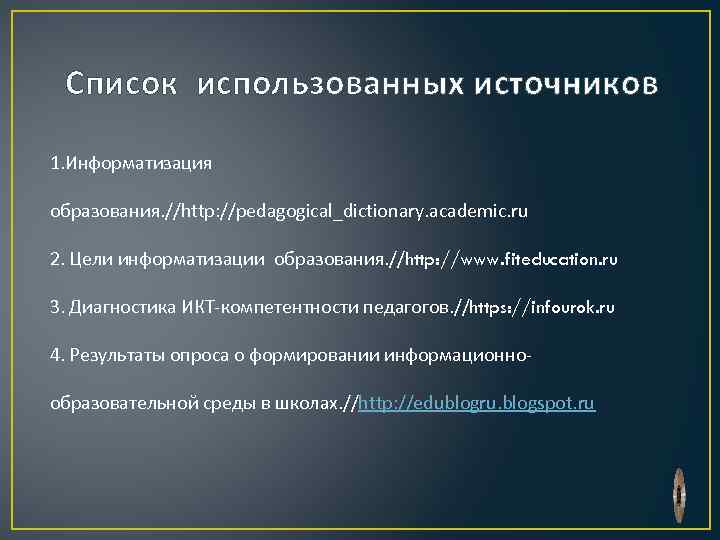 Список использованных источников

1.Информатизация образования.//http://pedagogical_dictionary.academic.ru

2. Цели информатизации образования.//http://www.fiteducation.ru

3. Диагностика ИКТ-компетентности педагогов.//https://infourok.ru

4. Результаты опроса о формировании информационно-образовательной среды в школах.//http://edublogru.blogspot.ru